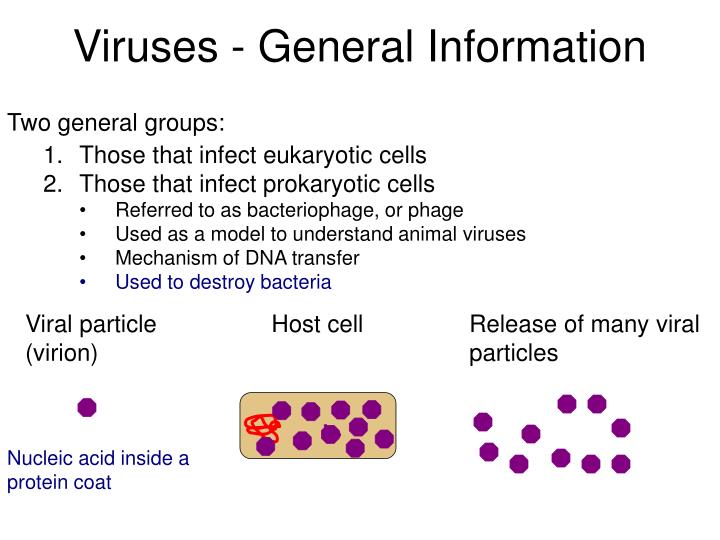 Viruses - General Information

Two general groups:
1. Those that infect eukaryotic cells
2. Those that infect prokaryotic cells
• Referred to as bacteriophage, or phage
• Used as a model to understand animal viruses
• Mechanism of DNA transfer
• Used to destroy bacteria

Viral particle (virion)

Host cell

Release of many viral particles

Nucleic acid inside a protein coat